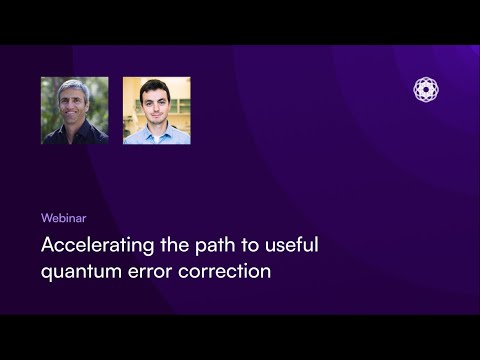 Webinar

Accelerating the path to useful quantum error correction